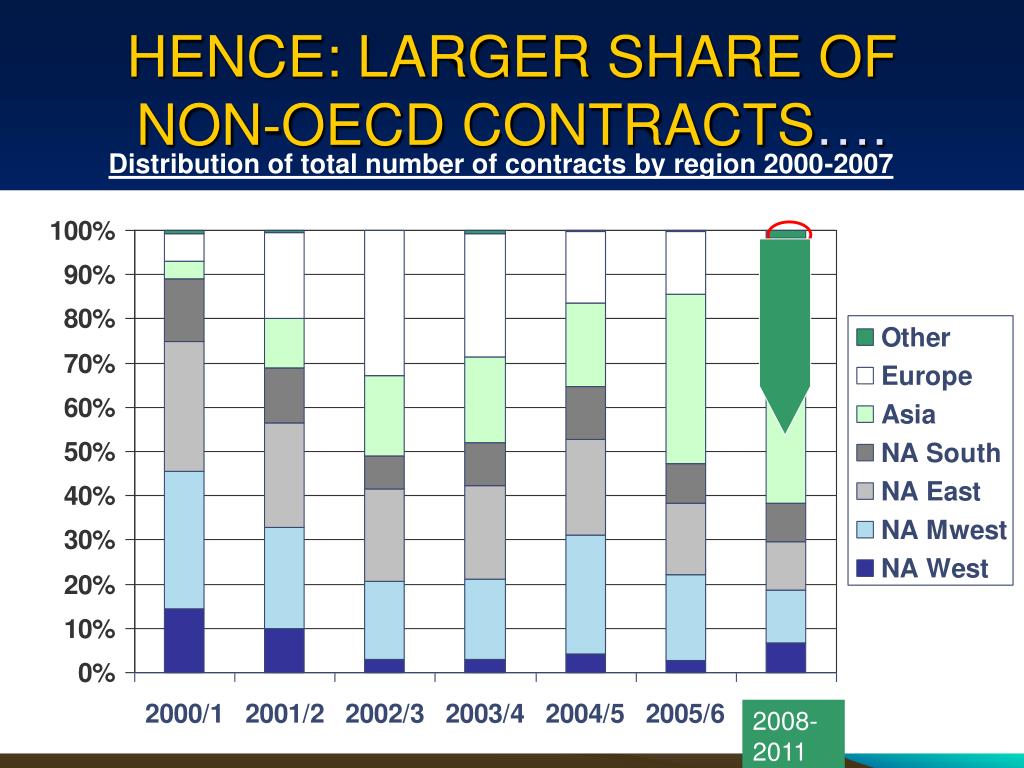 HENCE: LARGER SHARE OF NON-OECD CONTRACTS….

Distribution of total number of contracts by region 2000-2007

100%
90%
80%
70%
60%
50%
40%
30%
20%
10%
0%

2000/1 2001/2 2002/3 2003/4 2004/5 2005/6 2008-2011

Other
Europe
Asia
NA South
NA East
NA Mwest
NA West